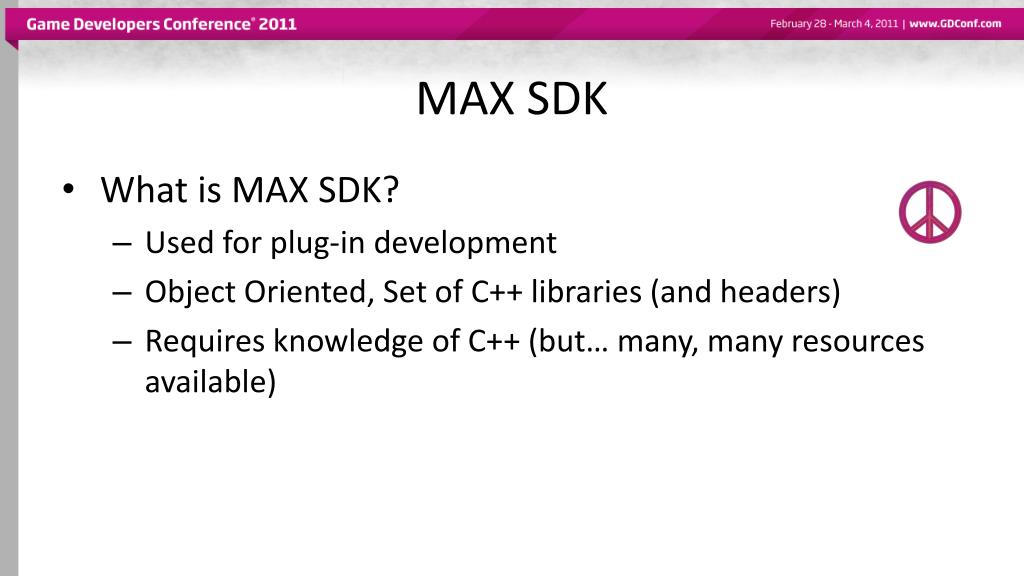 Game Developers Conference® 2011

February 28 - March 4, 2011 | www.GDConf.com

MAX SDK

• What is MAX SDK?
– Used for plug-in development
– Object Oriented, Set of C++ libraries (and headers)
– Requires knowledge of C++ (but… many, many resources available)